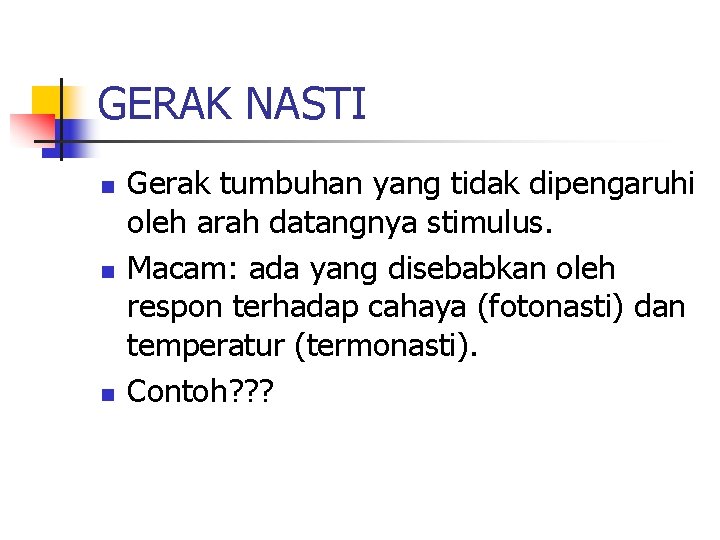 GERAK NASTI

- Gerak tumbuhan yang tidak dipengaruhi oleh arah datangnya stimulus.
- Macam: ada yang disebabkan oleh respon terhadap cahaya (fotonasti) dan temperatur (termonasti).
- Contoh???